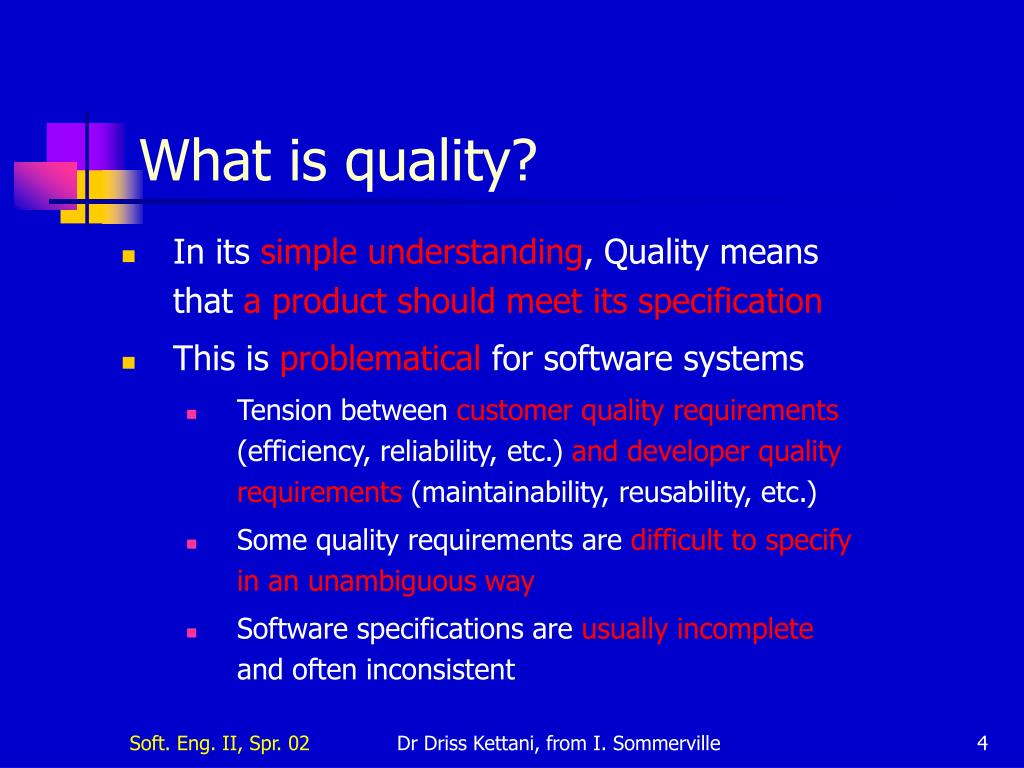 What is quality?

In its simple understanding, Quality means that a product should meet its specification

This is problematical for software systems

Tension between customer quality requirements (efficiency, reliability, etc.) and developer quality requirements (maintainability, reusability, etc.)

Some quality requirements are difficult to specify in an unambiguous way

Software specifications are usually incomplete and often inconsistent

Soft. Eng. II, Spr. 02

Dr Driss Kettani, from I. Sommerville

4